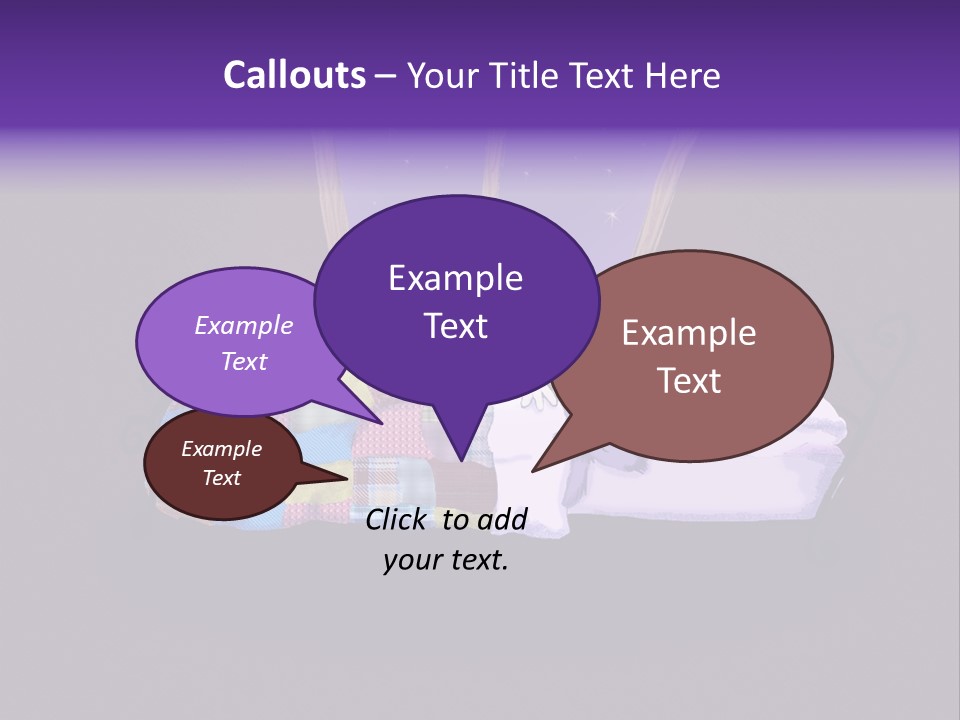 Callouts – Your Title Text Here

Example Text

Example Text

Example Text

Example Text

Click to add your text.